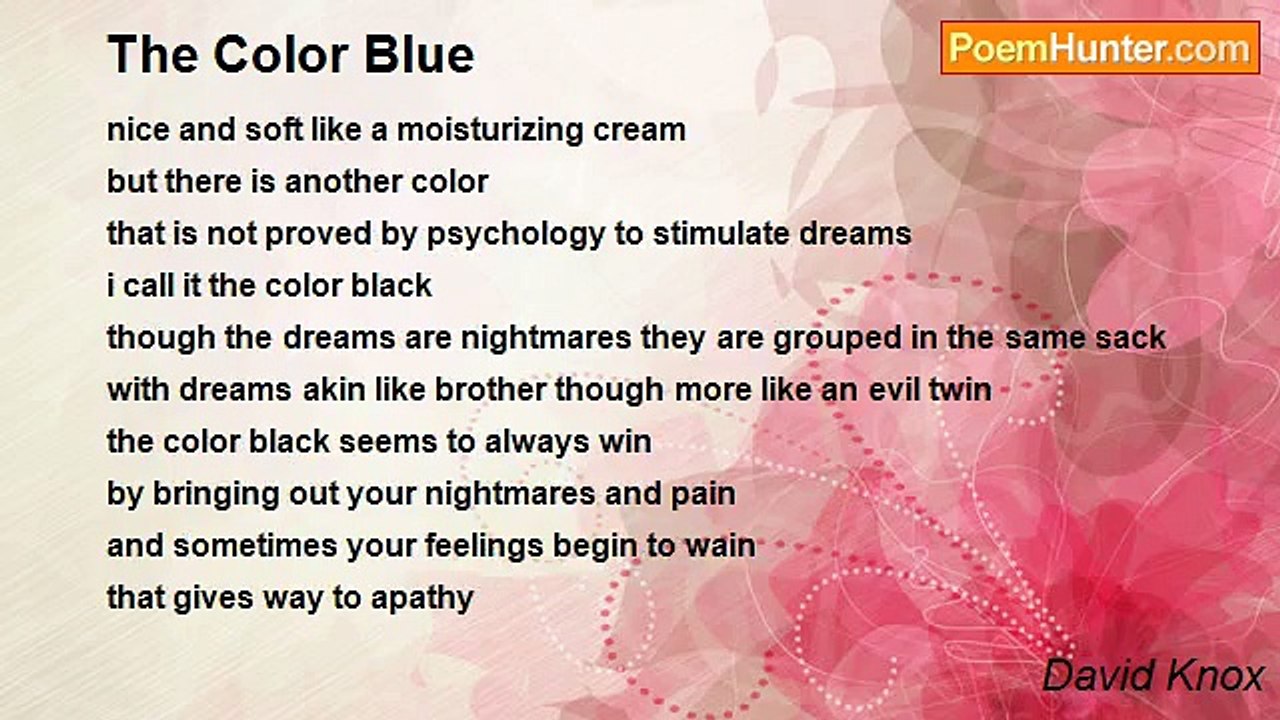 The Color Blue

PoemHunter.com

nice and soft like a moisturizing cream
but there is another color
that is not proved by psychology to stimulate dreams
i call it the color black
though the dreams are nightmares they are grouped in the same sack
with dreams akin like brother though more like an evil twin
the color black seems to always win
by bringing out your nightmares and pain
and sometimes your feelings begin to wain
that gives way to apathy

David Knox